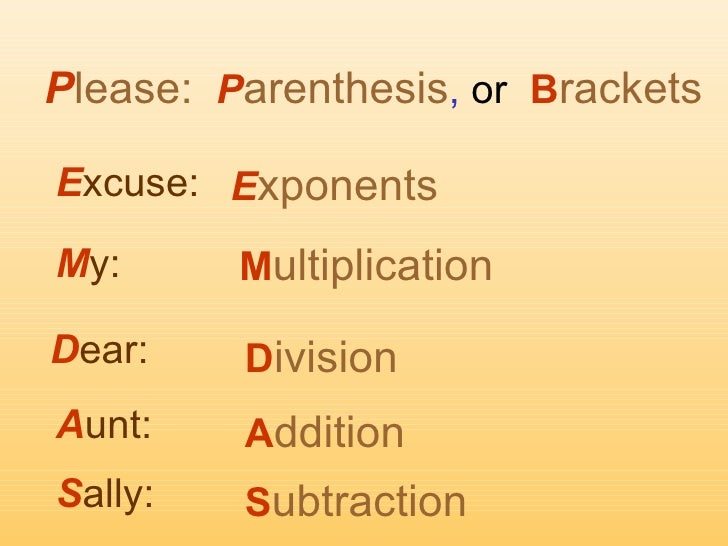 Please: Parenthesis, or Brackets

Excuse: Exponents

My: Multiplication

Dear: Division

Aunt: Addition

Sally: Subtraction